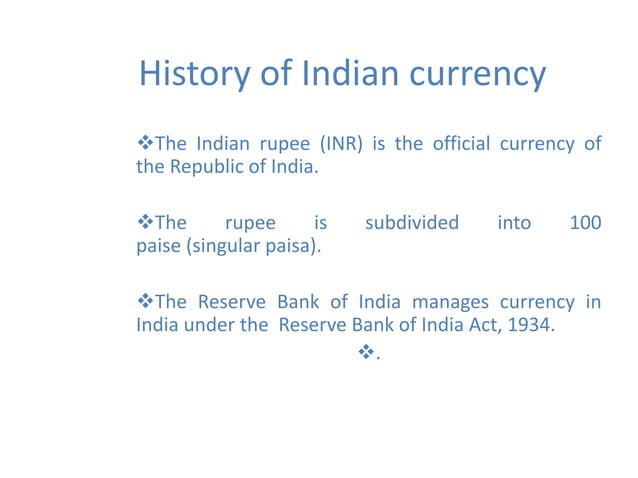 History of Indian currency

❖The Indian rupee (INR) is the official currency of the Republic of India.

❖The rupee is subdivided into 100 paise (singular paisa).

❖The Reserve Bank of India manages currency in India under the Reserve Bank of India Act, 1934.

❖.